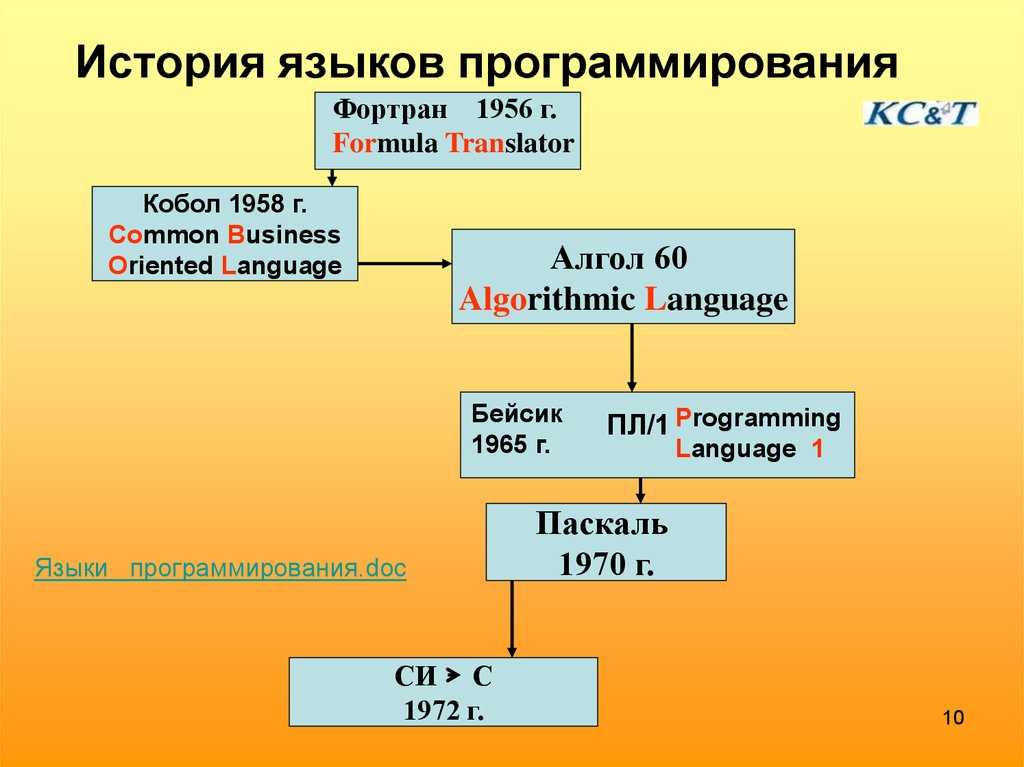 История языков программирования

KC&T

Фортран 1956 г.
Formula Translator

Кобол 1958 г.
Common Business Oriented Language

Алгол 60
Algorithmic Language

Бейсик 1965 г.

ПЛ/1 Programming Language 1

Паскаль
1970 г.

Языки программирования.doc

СИ > С
1972 г.

10